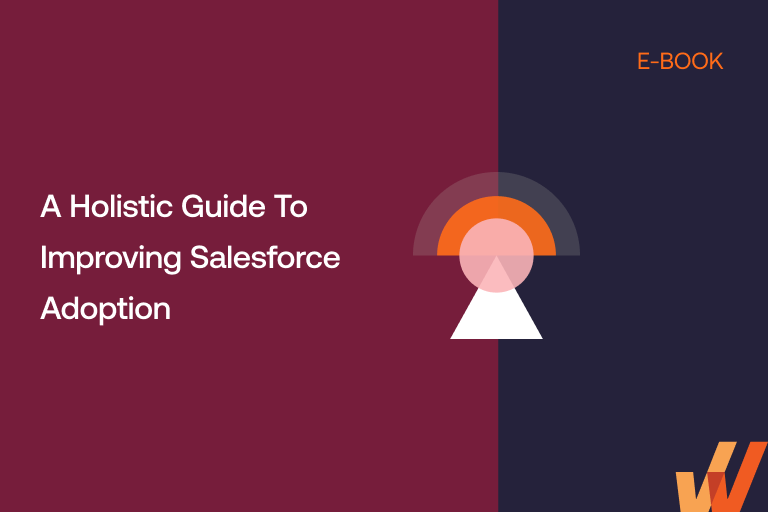 E-BOOK

A Holistic Guide To Improving Salesforce Adoption